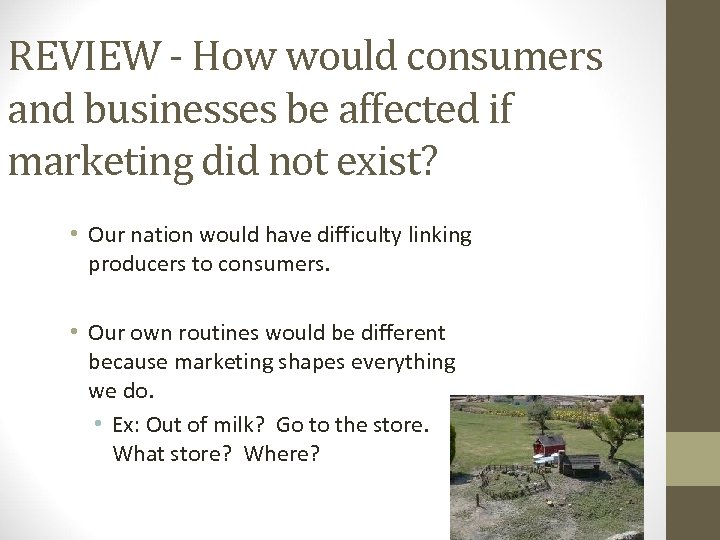 REVIEW - How would consumers and businesses be affected if marketing did not exist?

• Our nation would have difficulty linking producers to consumers.

• Our own routines would be different because marketing shapes everything we do.
  • Ex: Out of milk? Go to the store. What store? Where?